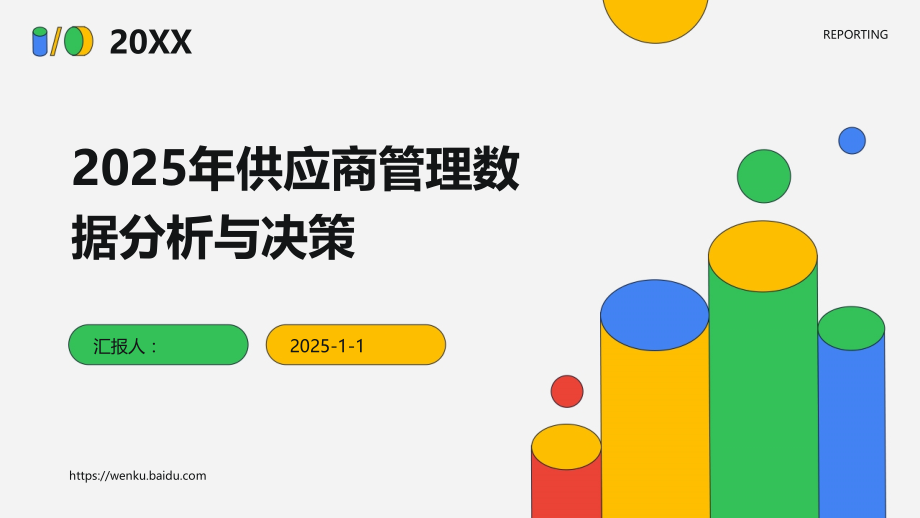 20XX

REPORTING

2025年供应商管理数据分析与决策

汇报人：

2025-1-1

https://wenku.baidu.com